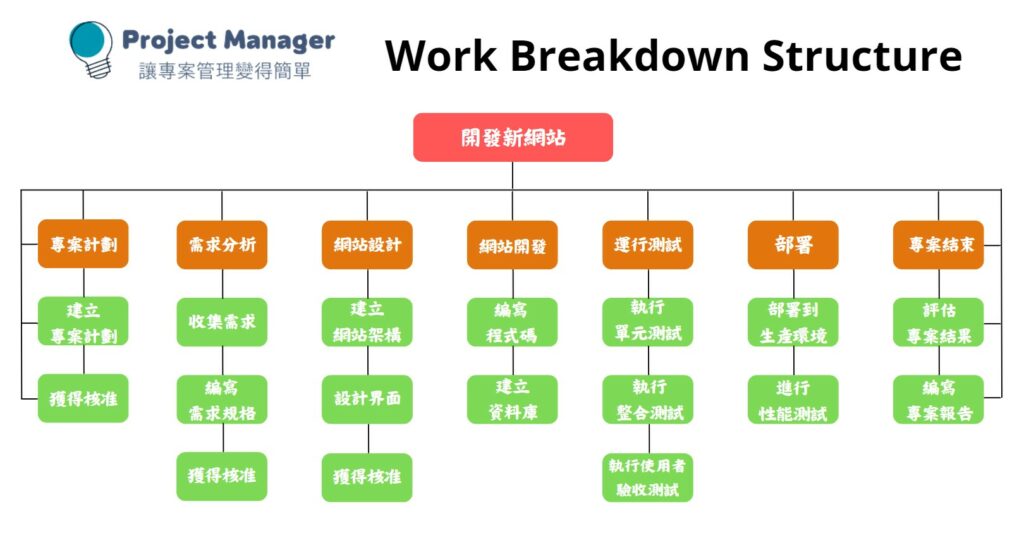 Project Manager
讓專案管理變得簡單

Work Breakdown Structure

開發新網站

專案計劃
建立專案計劃
獲得核准

需求分析
收集需求
編寫需求規格
獲得核准

網站設計
建立網站架構
設計界面
獲得核准

網站開發
編寫程式碼
建立資料庫

運行測試
執行單元測試
執行整合測試
執行使用者驗收測試

部署
部署到生產環境
進行性能測試

專案結束
評估專案結果
編寫專案報告